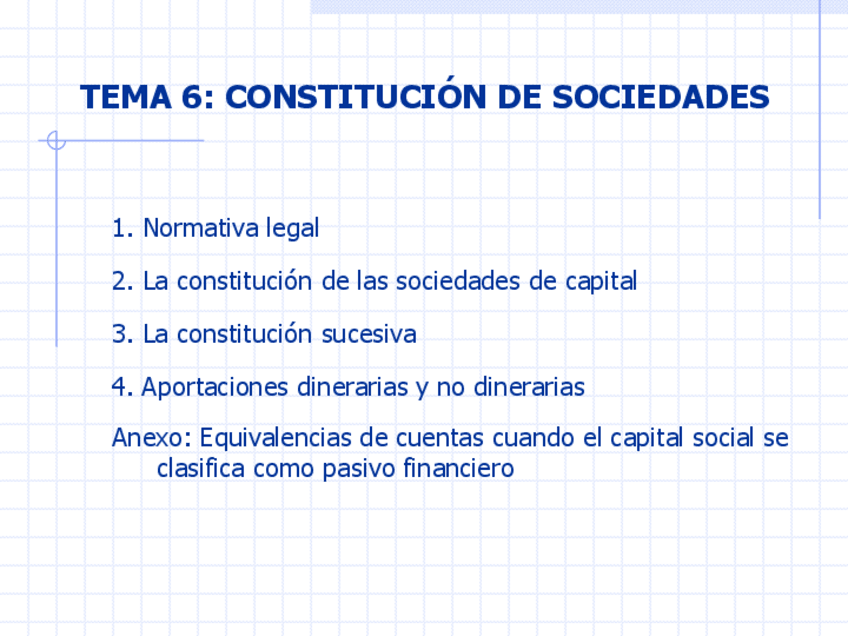 TEMA 6: CONSTITUCIÓN DE SOCIEDADES

1. Normativa legal

2. La constitución de las sociedades de capital

3. La constitución sucesiva

4. Aportaciones dinerarias y no dinerarias

Anexo: Equivalencias de cuentas cuando el capital social se clasifica como pasivo financiero